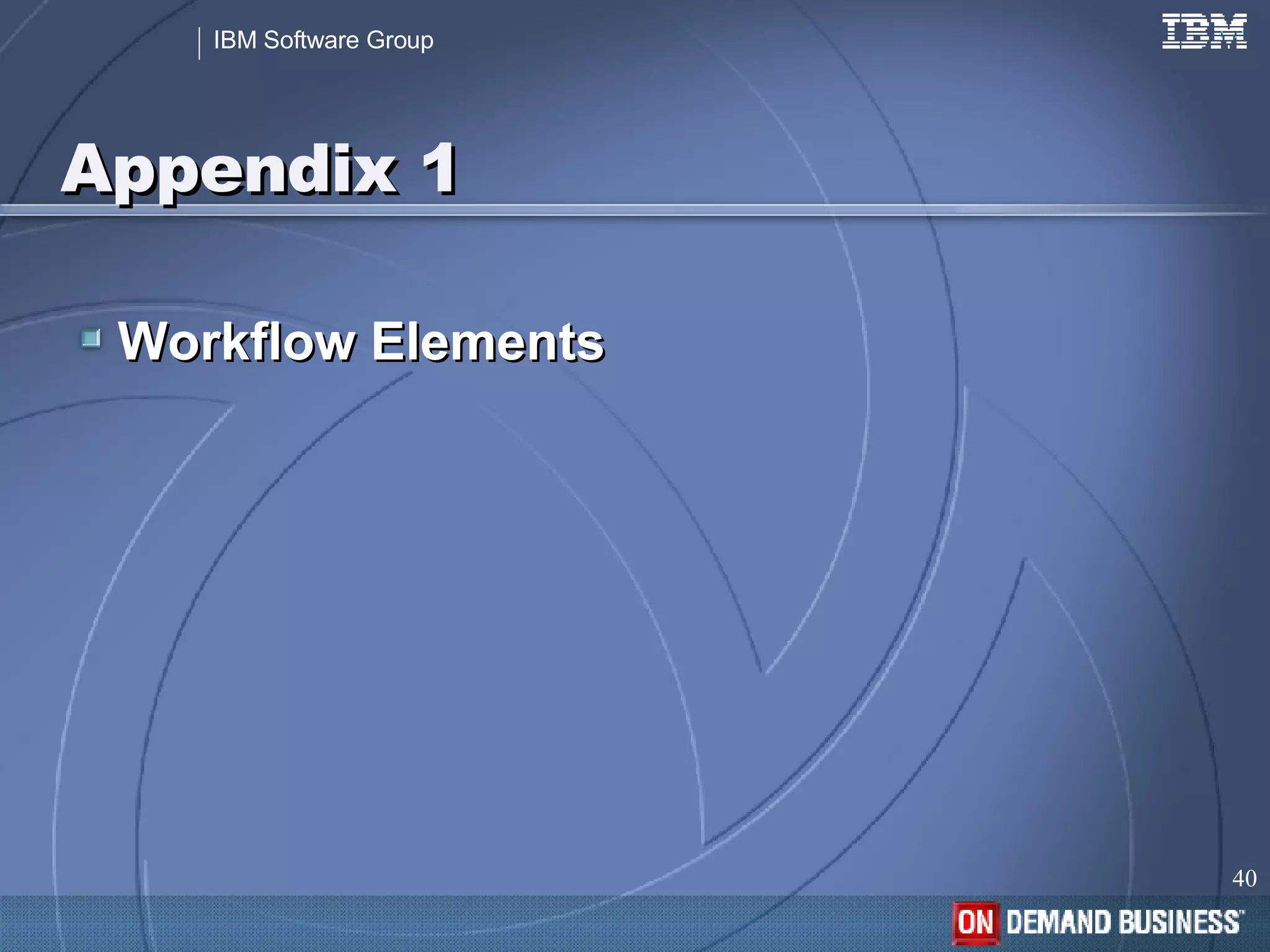 IBM Software Group

IBM

Appendix 1

Workflow Elements

40

ON DEMAND BUSINESS